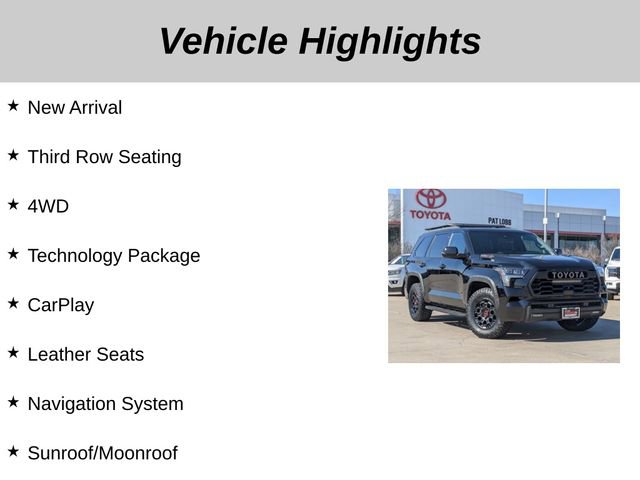 Vehicle Highlights

★ New Arrival

★ Third Row Seating

★ 4WD

★ Technology Package

★ CarPlay

★ Leather Seats

★ Navigation System

★ Sunroof/Moonroof

TOYOTA

PAT LOBB

TOYOTA